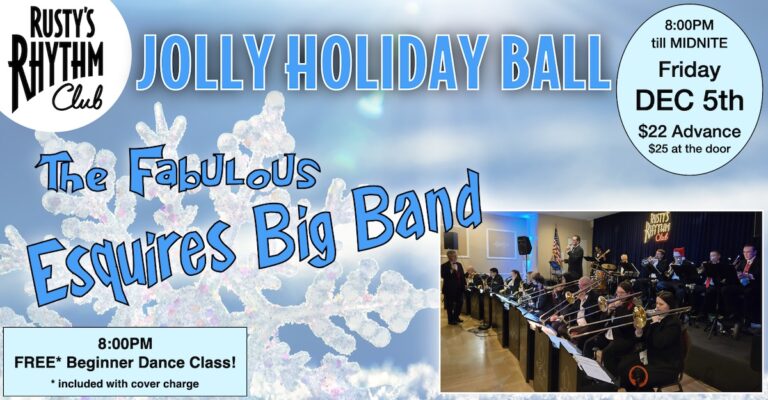 RUSTY'S RHYTHM Club

JOLLY HOLIDAY BALL

8:00PM till MIDNITE
Friday
DEC 5th
$22 Advance
$25 at the door

The Fabulous Esquires Big Band

RUSTY'S RHYTHM Club

8:00PM
FREE* Beginner Dance Class!
* included with cover charge